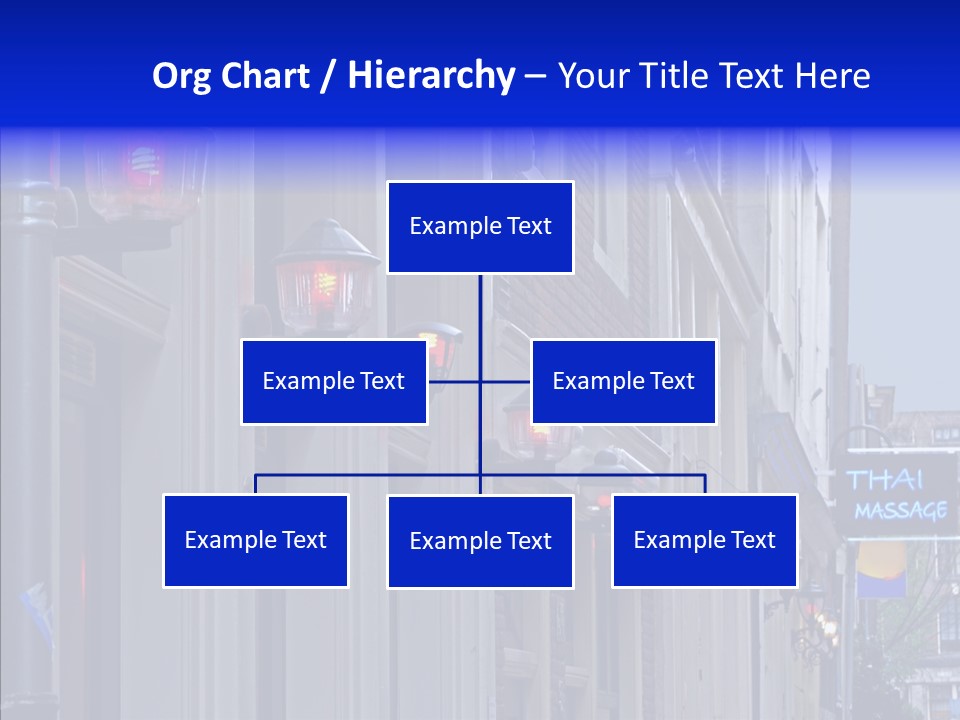 Org Chart / Hierarchy – Your Title Text Here

Example Text

Example Text

Example Text

Example Text

Example Text

Example Text

THAI
MASSAGE